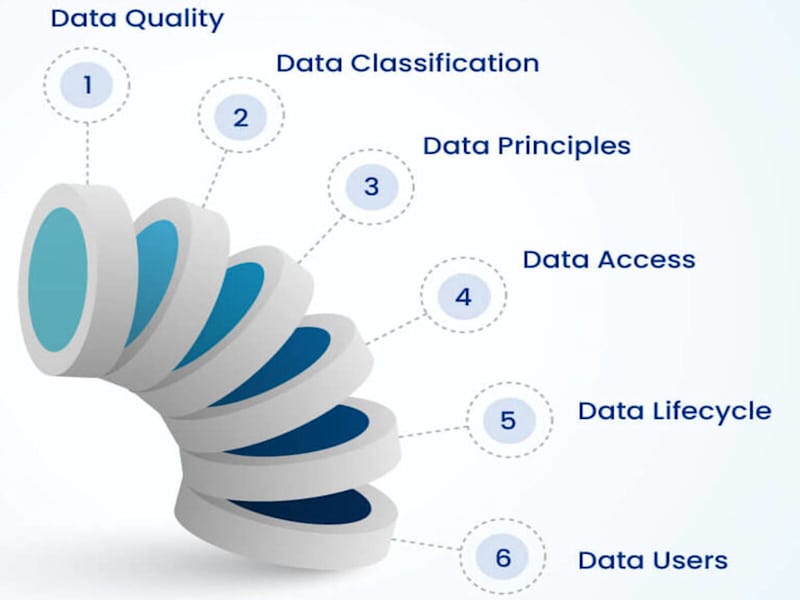 Data Quality
1
Data Classification
2
Data Principles
3
Data Access
4
5
Data Lifecycle
6
Data Users